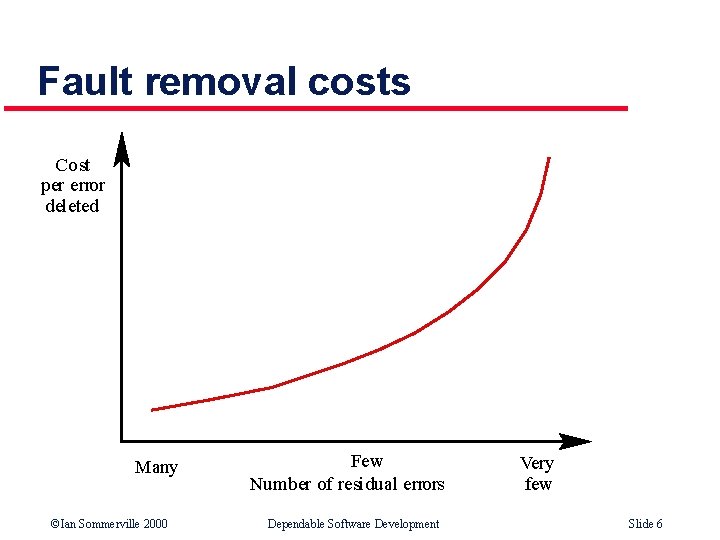 Fault removal costs

Cost per error deleted

Many

Few

Very few

Number of residual errors

©Ian Sommerville 2000

Dependable Software Development

Slide 6